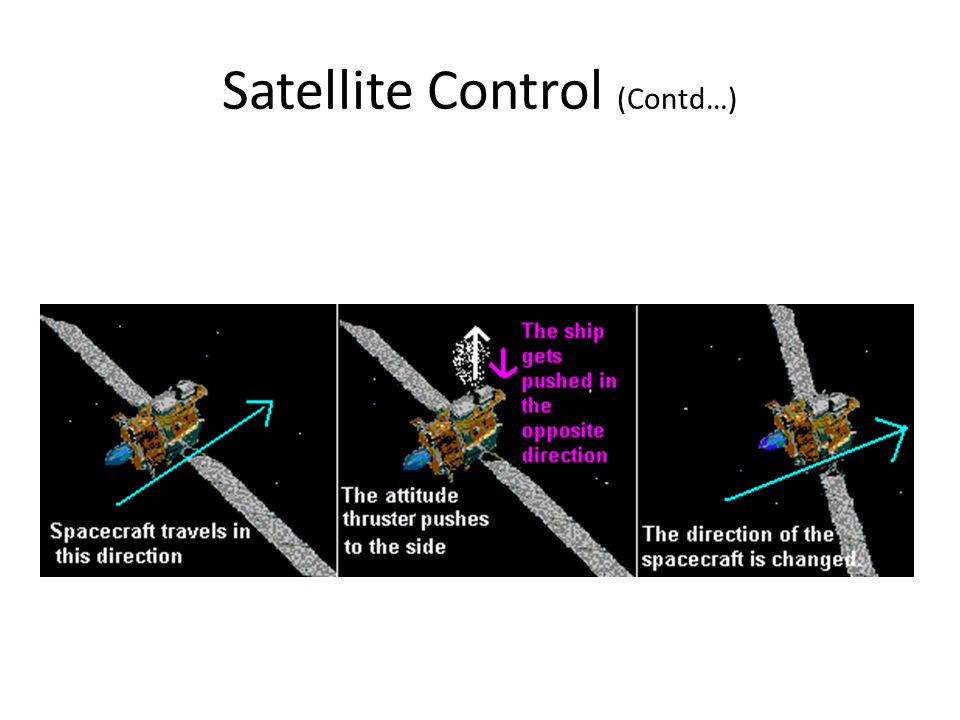 Satellite Control (Contd…)

Spacecraft travels in this direction

The ship gets pushed in the opposite direction

The attitude thruster pushes to the side

The direction of the spacecraft is changed.